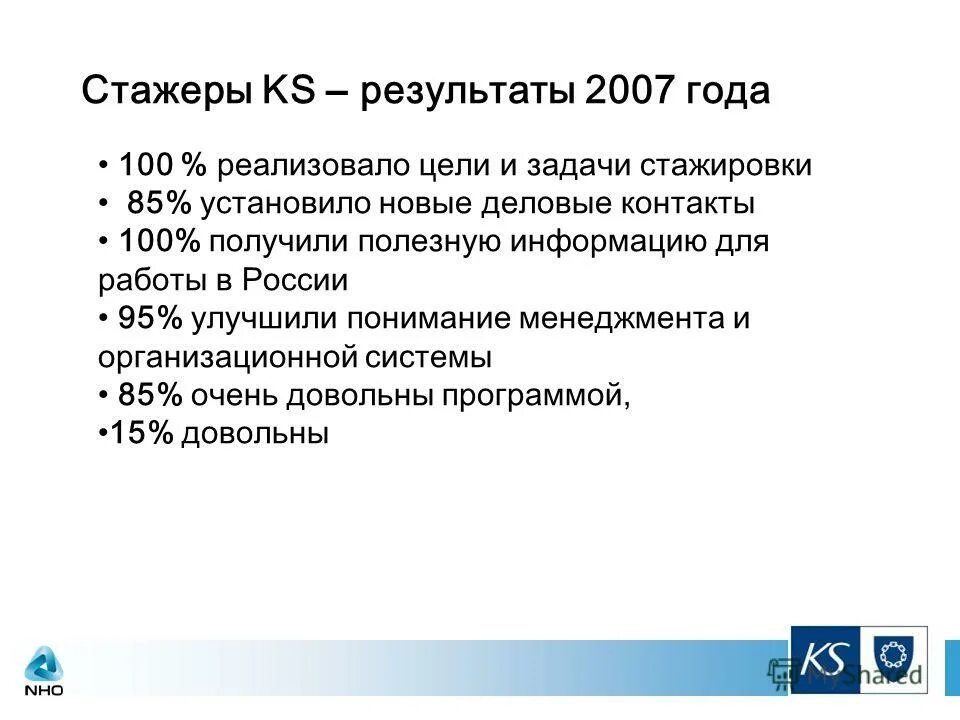 Стажеры KS – результаты 2007 года

• 100 % реализовало цели и задачи стажировки
• 85% установило новые деловые контакты
• 100% получили полезную информацию для работы в России
• 95% улучшили понимание менеджмента и организационной системы
• 85% очень довольны программой,
•15% довольны

NHO

KS

MyShared